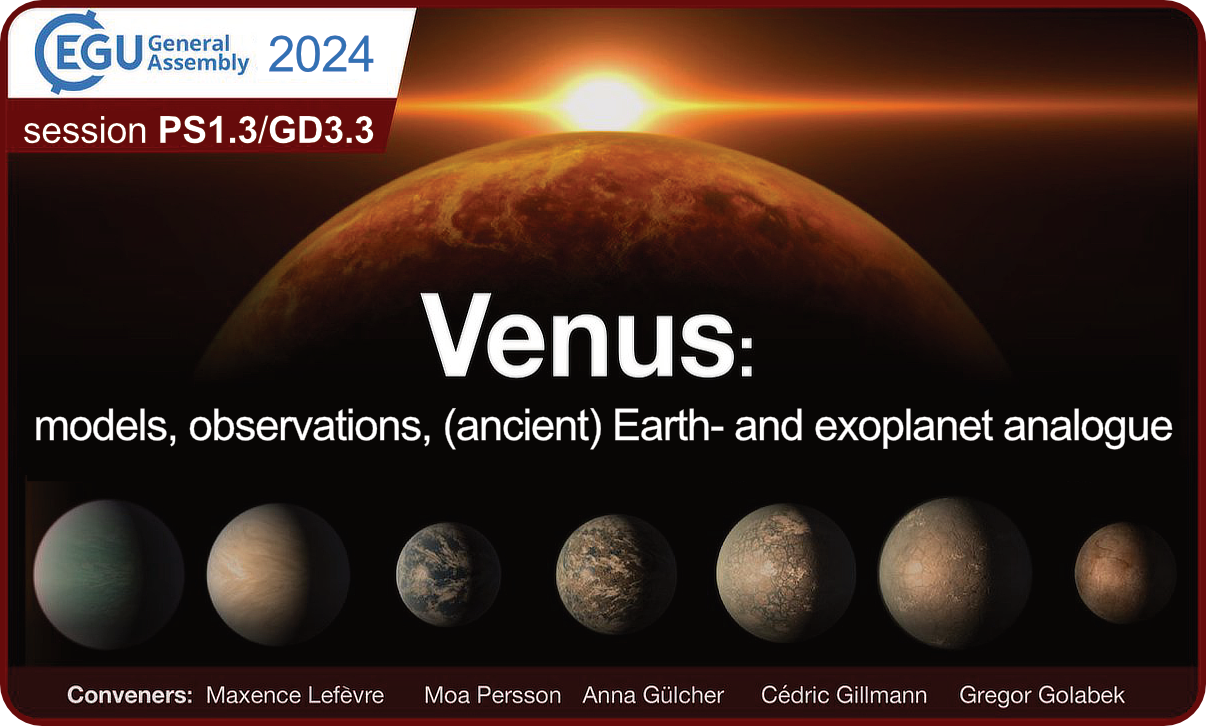 EGU General Assembly 2024

session PS1.3/GD3.3

Venus:
models, observations, (ancient) Earth- and exoplanet analogue

Conveners: Maxence Lefèvre Moa Persson Anna Gülcher Cédric Gillmann Gregor Golabek